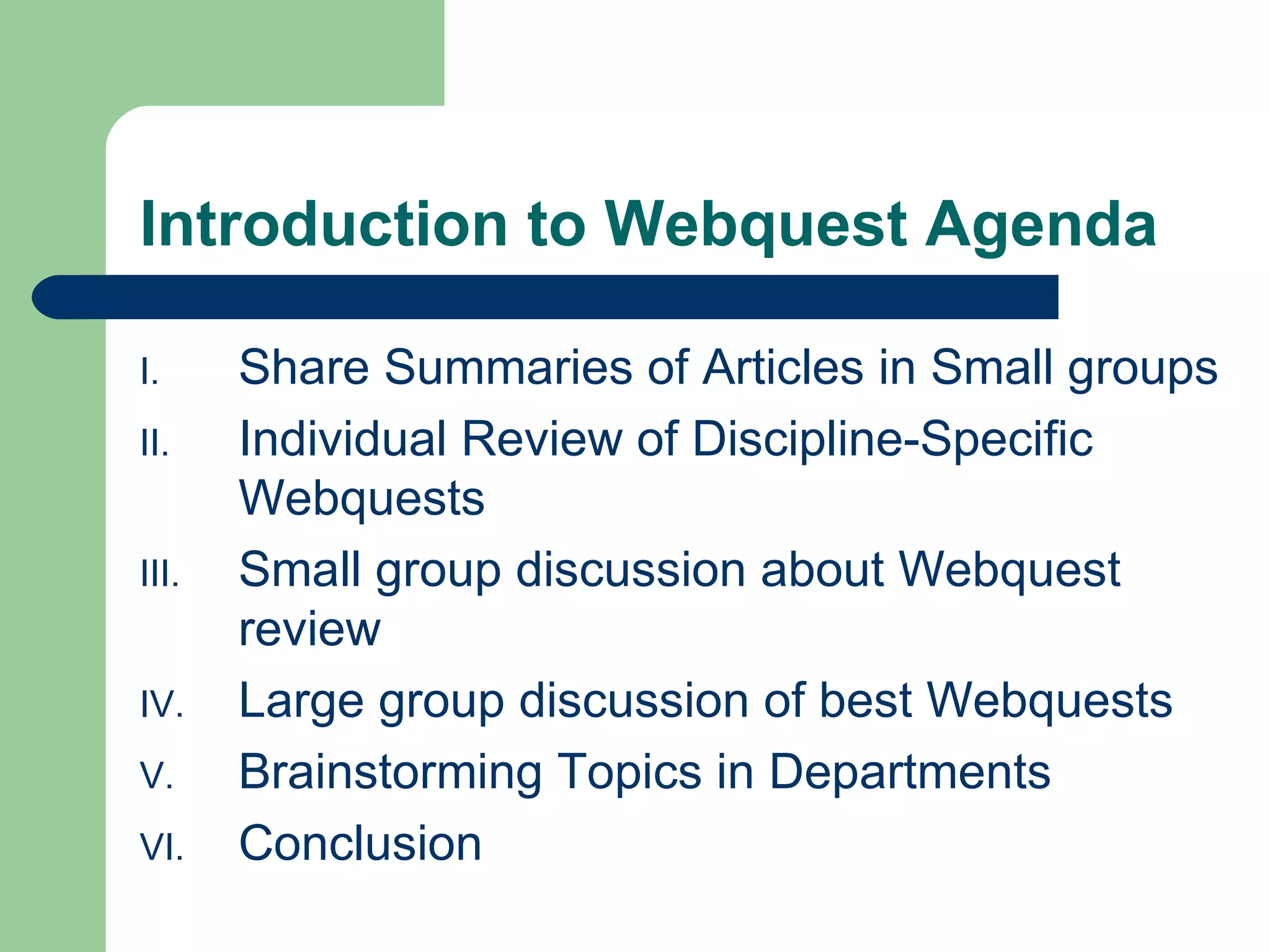 Introduction to Webquest Agenda

I. Share Summaries of Articles in Small groups
II. Individual Review of Discipline-Specific Webquests
III. Small group discussion about Webquest review
IV. Large group discussion of best Webquests
V. Brainstorming Topics in Departments
VI. Conclusion